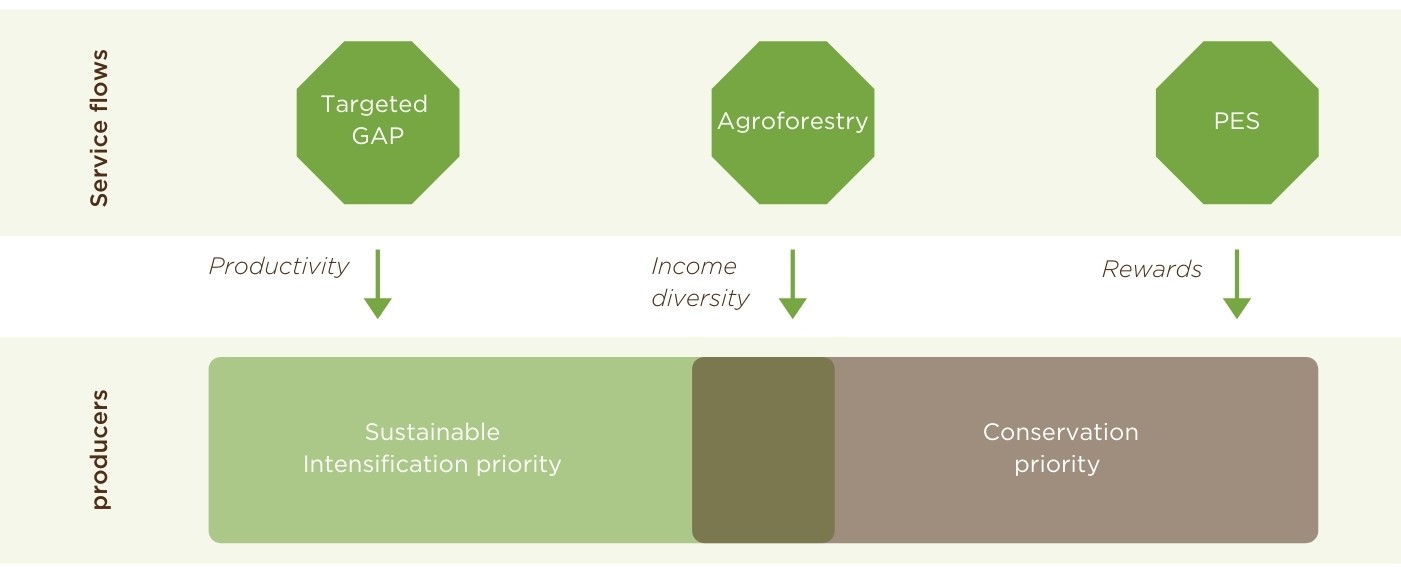 Service flows

Targeted GAP

Agroforestry

PES

Productivity

Income diversity

Rewards

producers

Sustainable Intensification priority

Conservation priority